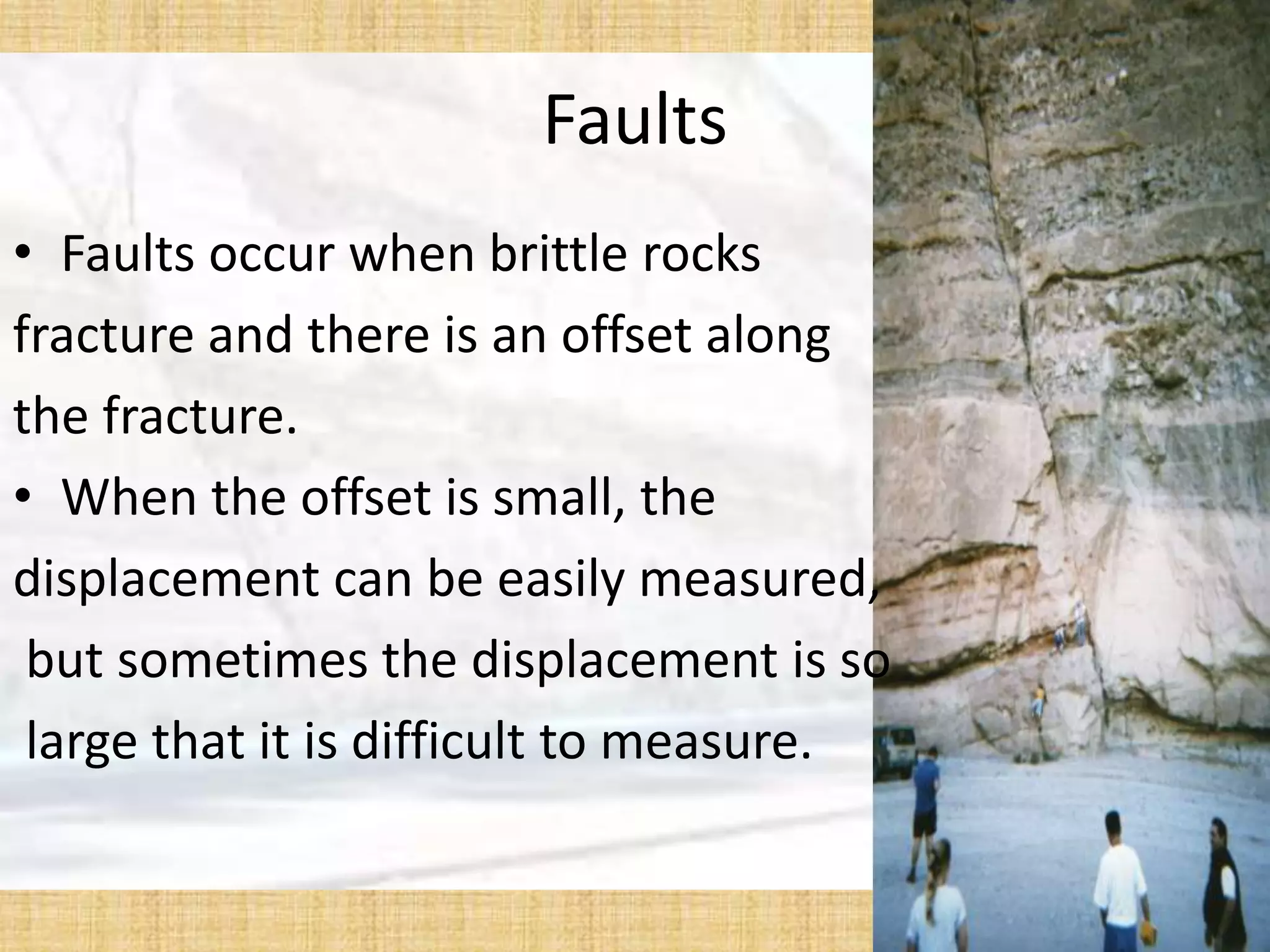 Faults

• Faults occur when brittle rocks fracture and there is an offset along the fracture.

• When the offset is small, the displacement can be easily measured, but sometimes the displacement is so large that it is difficult to measure.